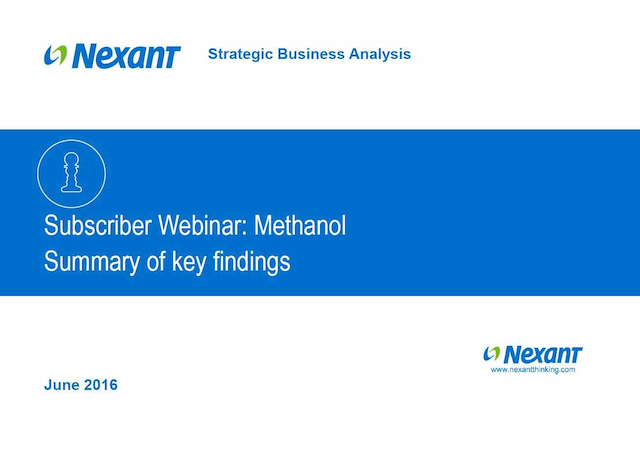 Nexant

Strategic Business Analysis

Subscriber Webinar: Methanol
Summary of key findings

Nexant
www.nexantthinking.com

June 2016